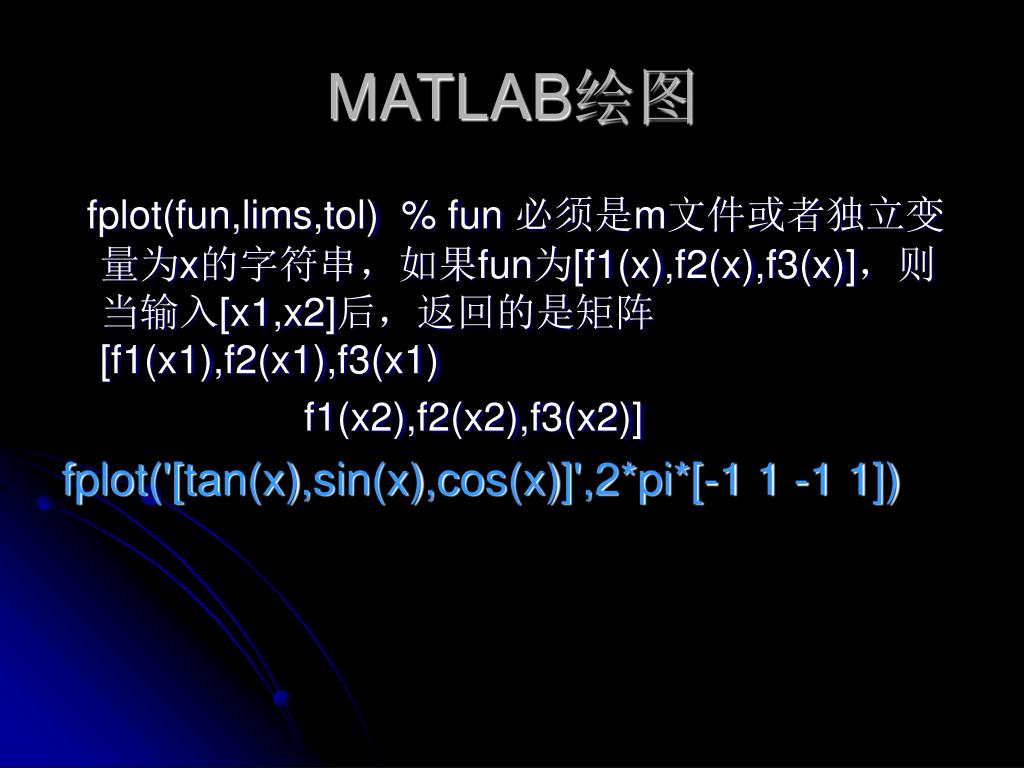 MATLAB绘图

fplot(fun,lims,tol) % fun 必须是m文件或者独立变量为x的字符串，如果fun为[f1(x),f2(x),f3(x)]，则当输入[x1,x2]后，返回的是矩阵 [f1(x1),f2(x1),f3(x1)

f1(x2),f2(x2),f3(x2)]

fplot('[tan(x),sin(x),cos(x)]',2*pi*[-1 1 -1 1])